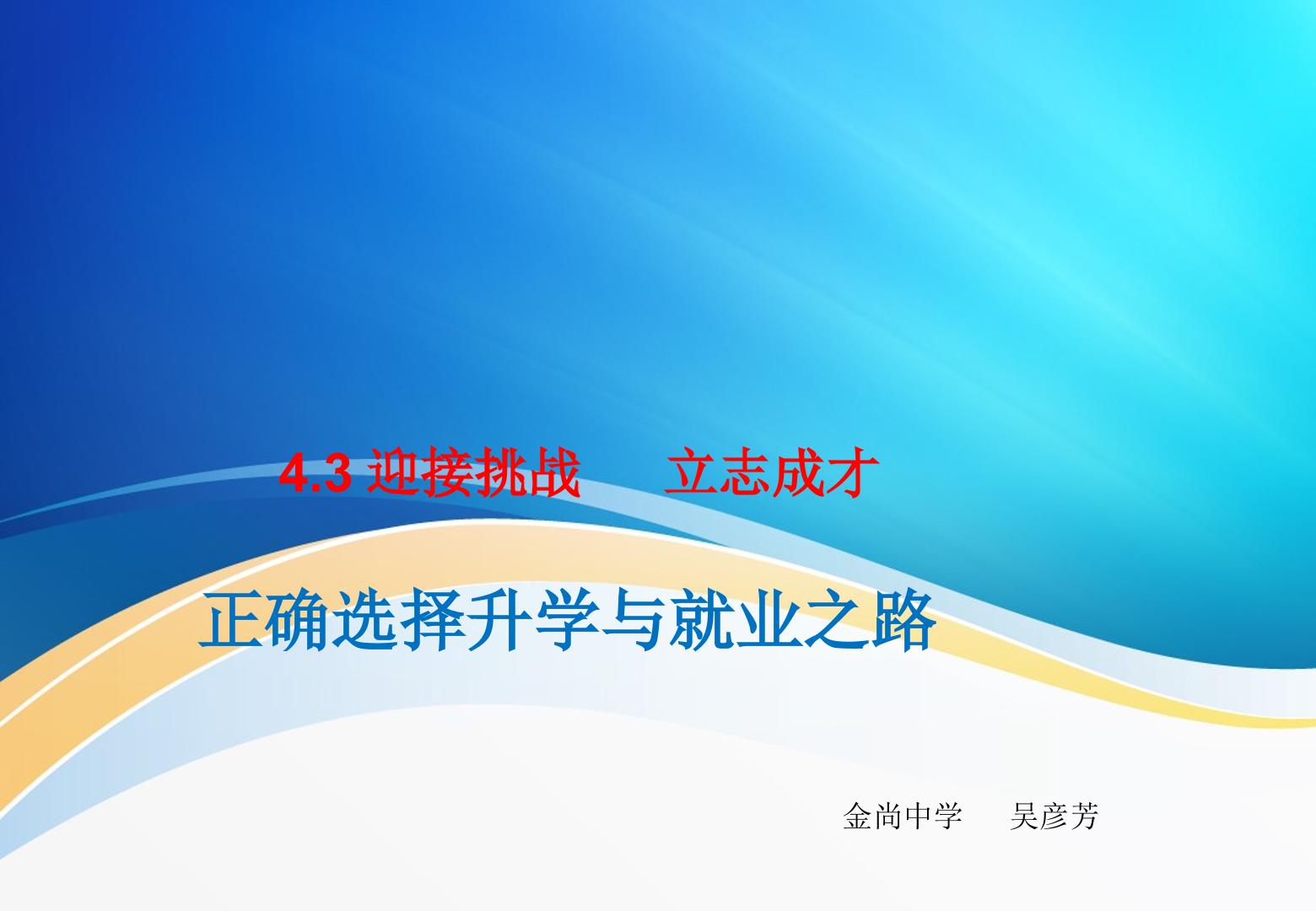 4.3迎接挑战 立志成才

正确选择升学与就业之路

金尚中学 吴彦芳